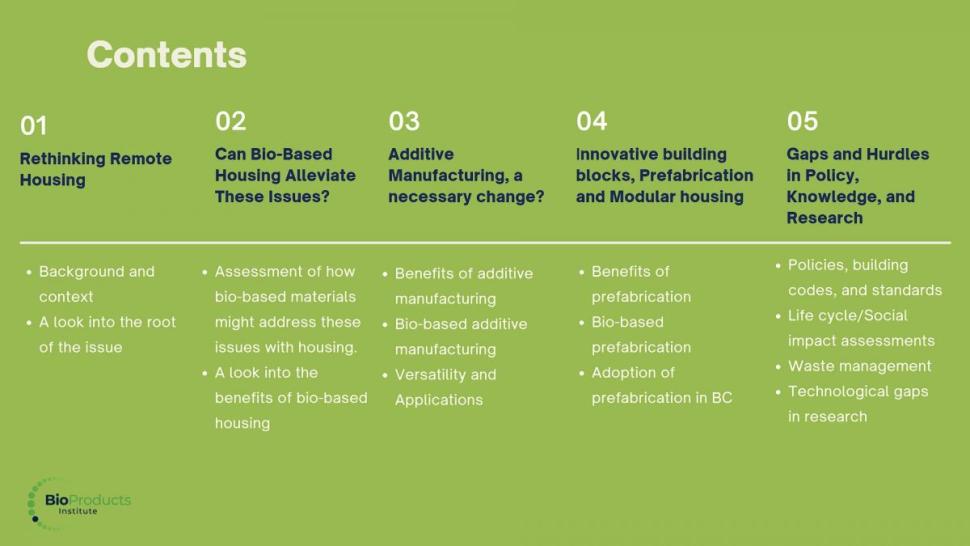 Contents

01
Rethinking Remote Housing

- Background and context
- A look into the root of the issue

02
Can Bio-Based Housing Alleviate These Issues?

- Assessment of how bio-based materials might address these issues with housing.
- A look into the benefits of bio-based housing

03
Additive Manufacturing, a necessary change?

- Benefits of additive manufacturing
- Bio-based additive manufacturing
- Versatility and Applications

04
Innovative building blocks, Prefabrication and Modular housing

- Benefits of prefabrication
- Bio-based prefabrication
- Adoption of prefabrication in BC

05
Gaps and Hurdles in Policy, Knowledge, and Research

- Policies, building codes, and standards
- Life cycle/Social impact assessments
- Waste management
- Technological gaps in research

BioProducts Institute